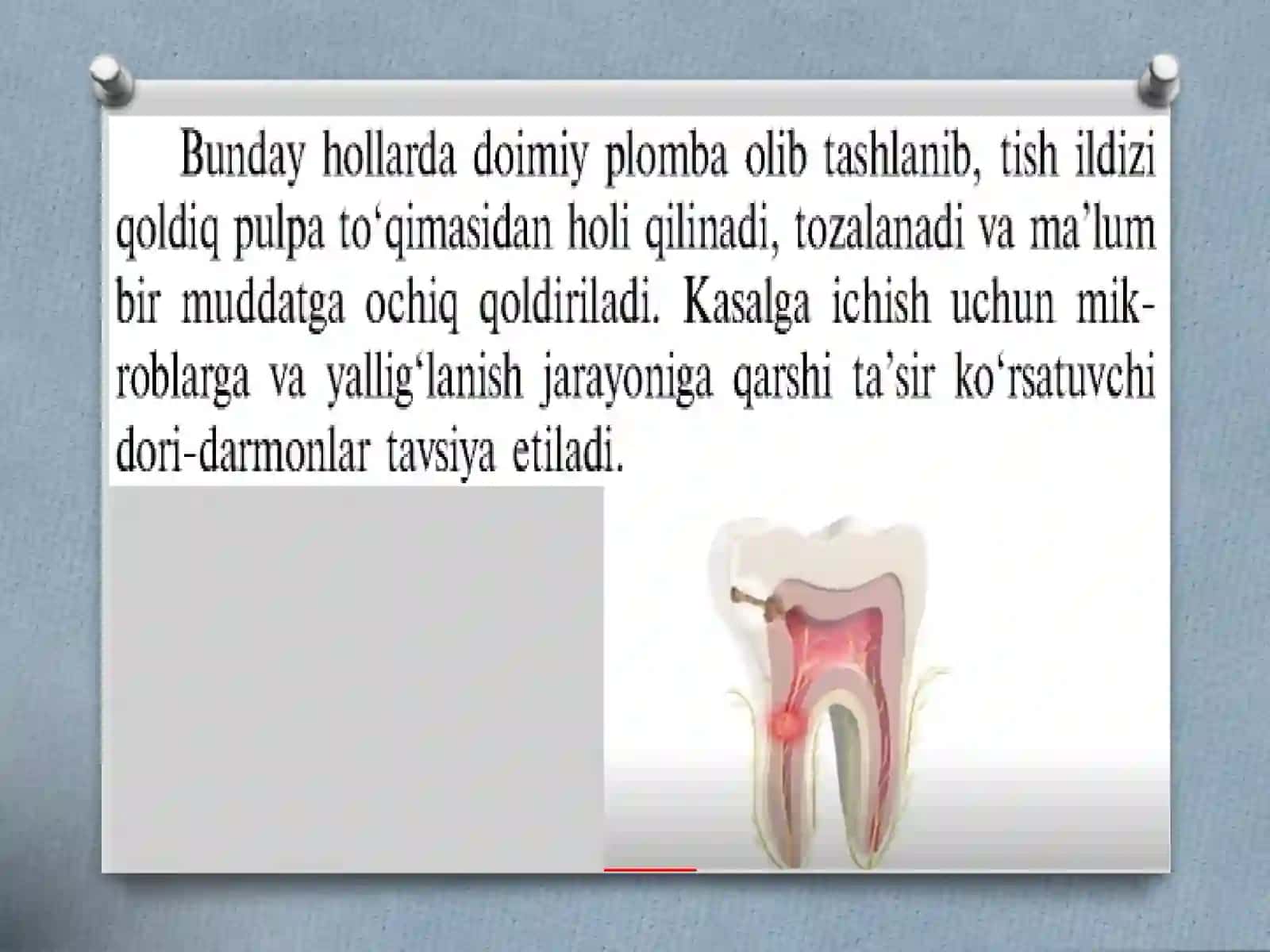 Bunday hollarda doimiy plomba olib tashlanib, tish ildizi qoldiq pulpa to‘qimasidan holi qilinadi, tozalanadi va ma’lum bir muddatga ochiq qoldiriladi. Kasalga ichish uchun mikroblarga va yallig‘lanish jarayoniga qarshi ta’sir ko‘rsatuvchi dori-darmonlar tavsiya etiladi.